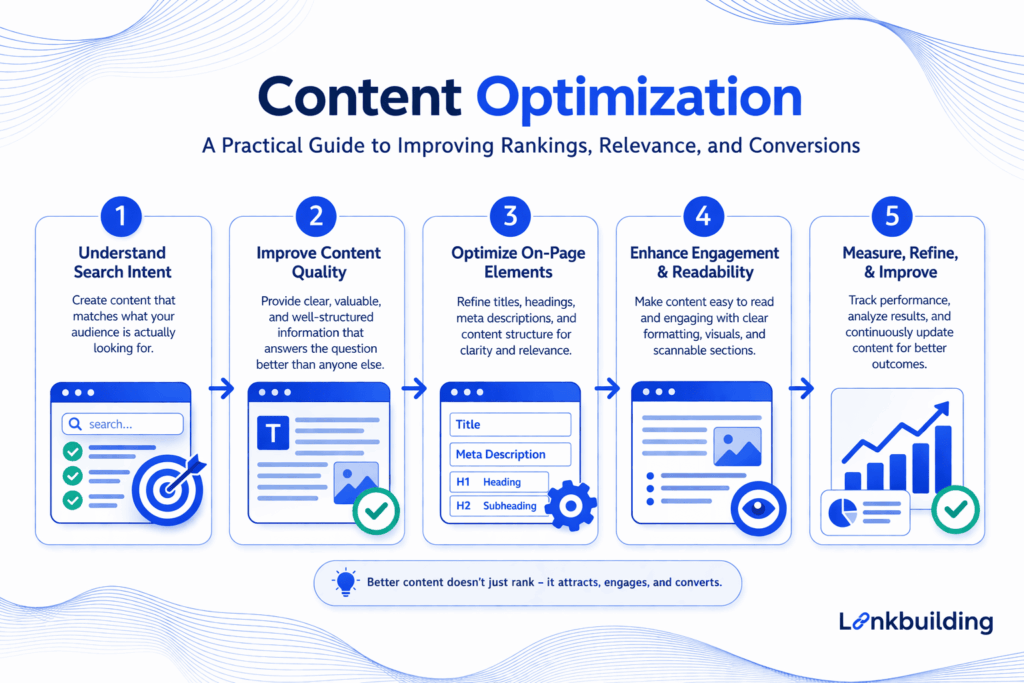 Content Optimization

A Practical Guide to Improving Rankings, Relevance, and Conversions

1
Understand Search Intent
Create content that matches what your audience is actually looking for.

search...

2
Improve Content Quality
Provide clear, valuable, and well-structured information that answers the question better than anyone else.

T

3
Optimize On-Page Elements
Refine titles, headings, meta descriptions, and content structure for clarity and relevance.

Title
Meta Description
H1 Heading
H2 Subheading

4
Enhance Engagement & Readability
Make content easy to read and engaging with clear formatting, visuals, and scannable sections.

5
Measure, Refine, & Improve
Track performance, analyze results, and continuously update content for better outcomes.

Better content doesn't just rank – it attracts, engages, and converts.

Linkbuilding